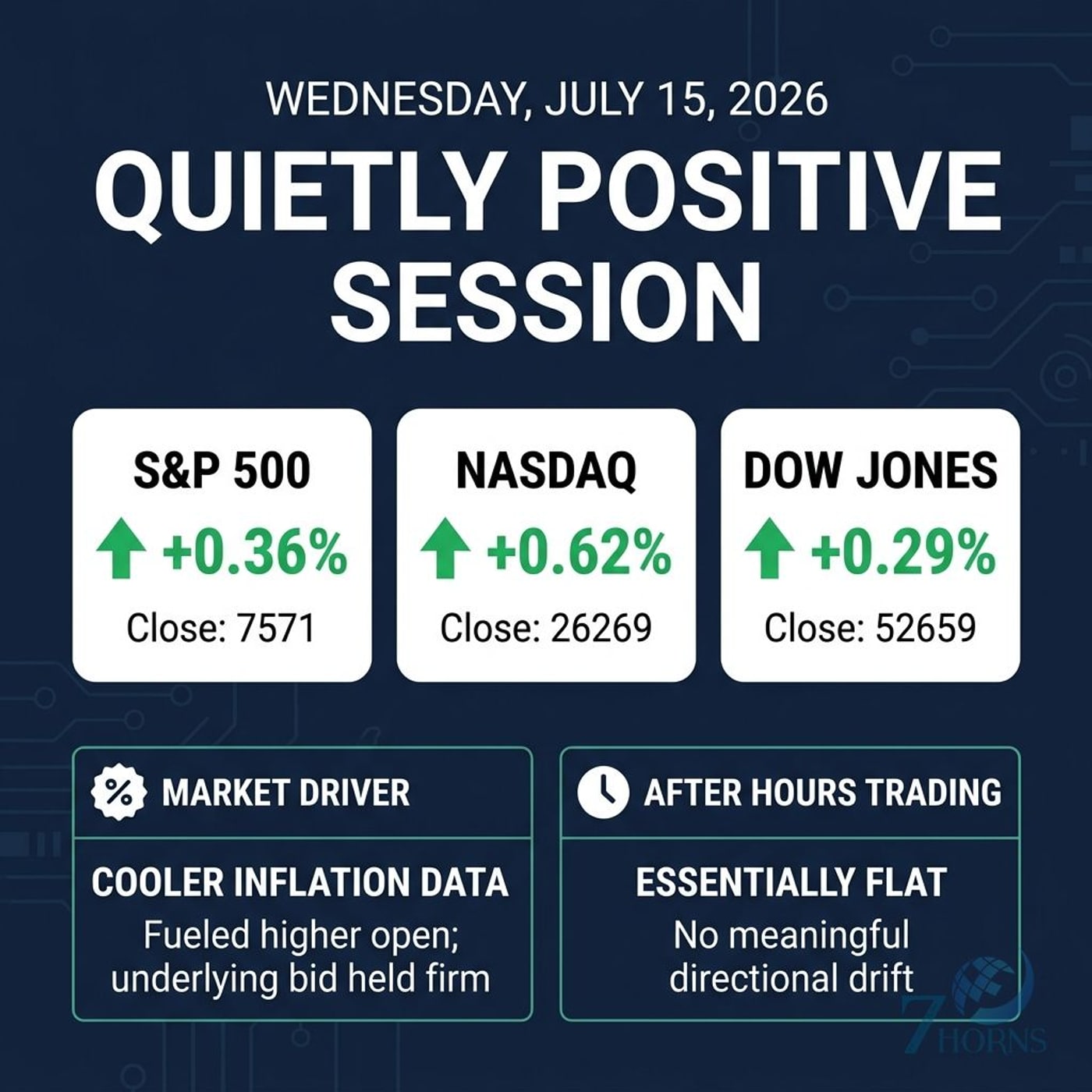 WEDNESDAY, JULY 15, 2026

QUIETLY POSITIVE SESSION

S&P 500
+0.36%
Close: 7571

NASDAQ
+0.62%
Close: 26269

DOW JONES
+0.29%
Close: 52659

MARKET DRIVER

COOLER INFLATION DATA

Fueled higher open; underlying bid held firm

AFTER HOURS TRADING

ESSENTIALLY FLAT

No meaningful directional drift

7 HORNS